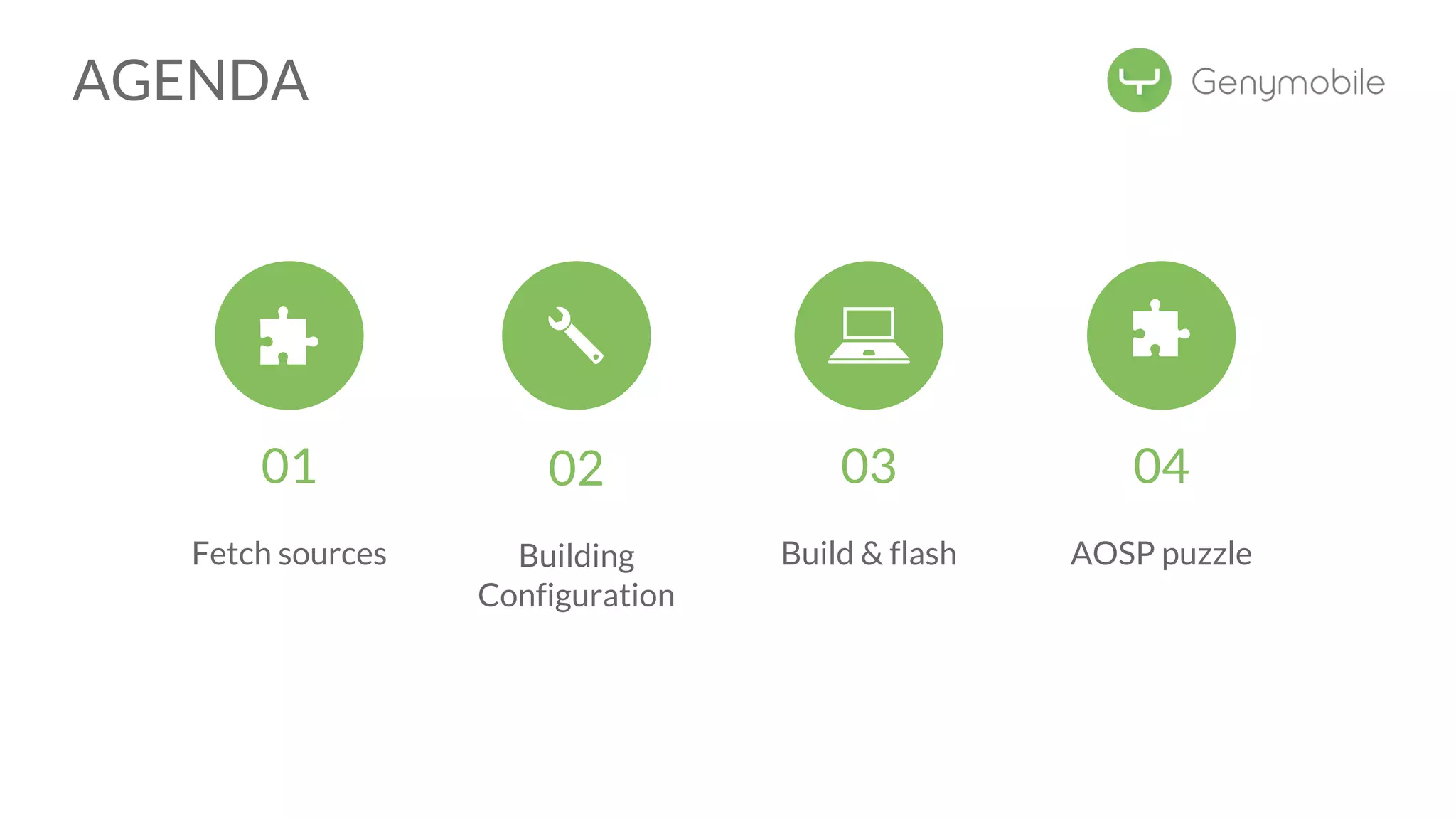 AGENDA

Genymobile

01

Fetch sources

02

Building Configuration

03

Build & flash

04

AOSP puzzle